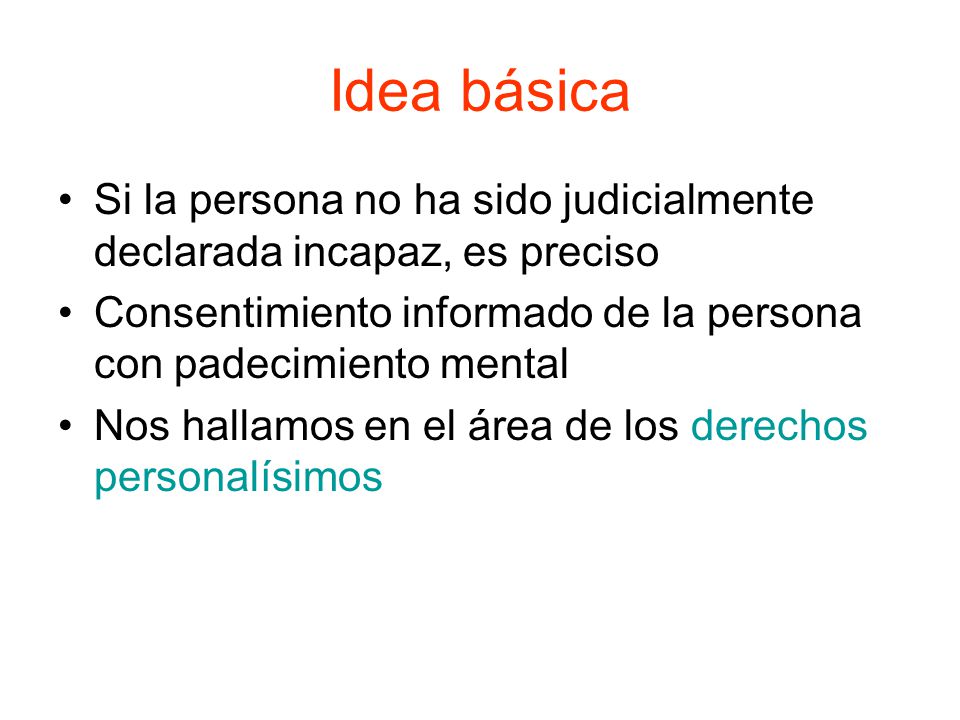 Idea básica

• Si la persona no ha sido judicialmente declarada incapaz, es preciso
• Consentimiento informado de la persona con padecimiento mental
• Nos hallamos en el área de los derechos personalísimos